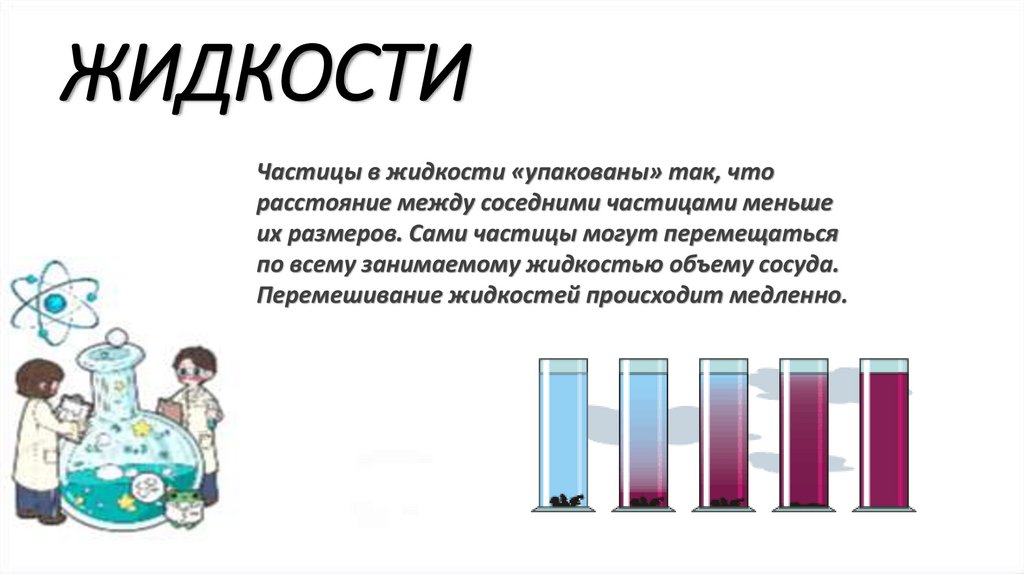 ЖИДКОСТИ

Частицы в жидкости «упакованы» так, что расстояние между соседними частицами меньше их размеров. Сами частицы могут перемещаться по всему занимаемому жидкостью объему сосуда. Перемешивание жидкостей происходит медленно.